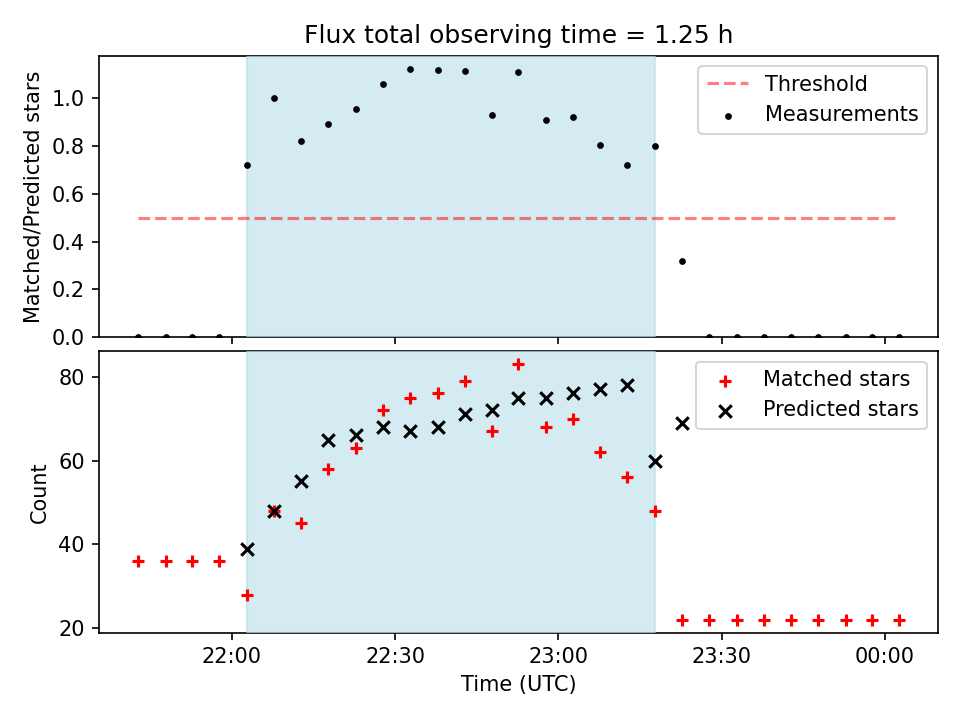 Flux total observing time = 1.25 h

Matched/Predicted stars

1.0
0.8
0.6
0.4
0.2
0.0

Threshold
Measurements

Count

80
60
40
20

Matched stars
Predicted stars

22:00
22:30
23:00
23:30
00:00

Time (UTC)